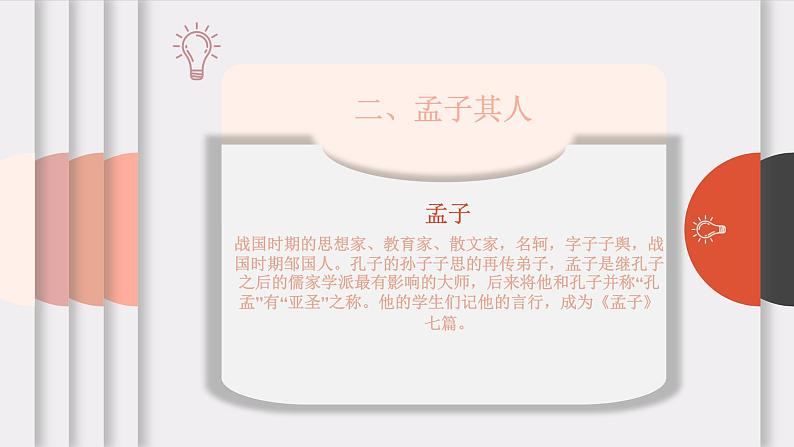 二、孟子其人

孟子

战国时期的思想家、教育家、散文家，名轲，字子子舆，战国时期邹国人。孔子的孙子子思的再传弟子，孟子是继孔子之后的儒家学派最有影响的大师，后来将他和孔子并称“孔孟”有“亚圣”之称。他的学生们记他的言行，成为《孟子》七篇。